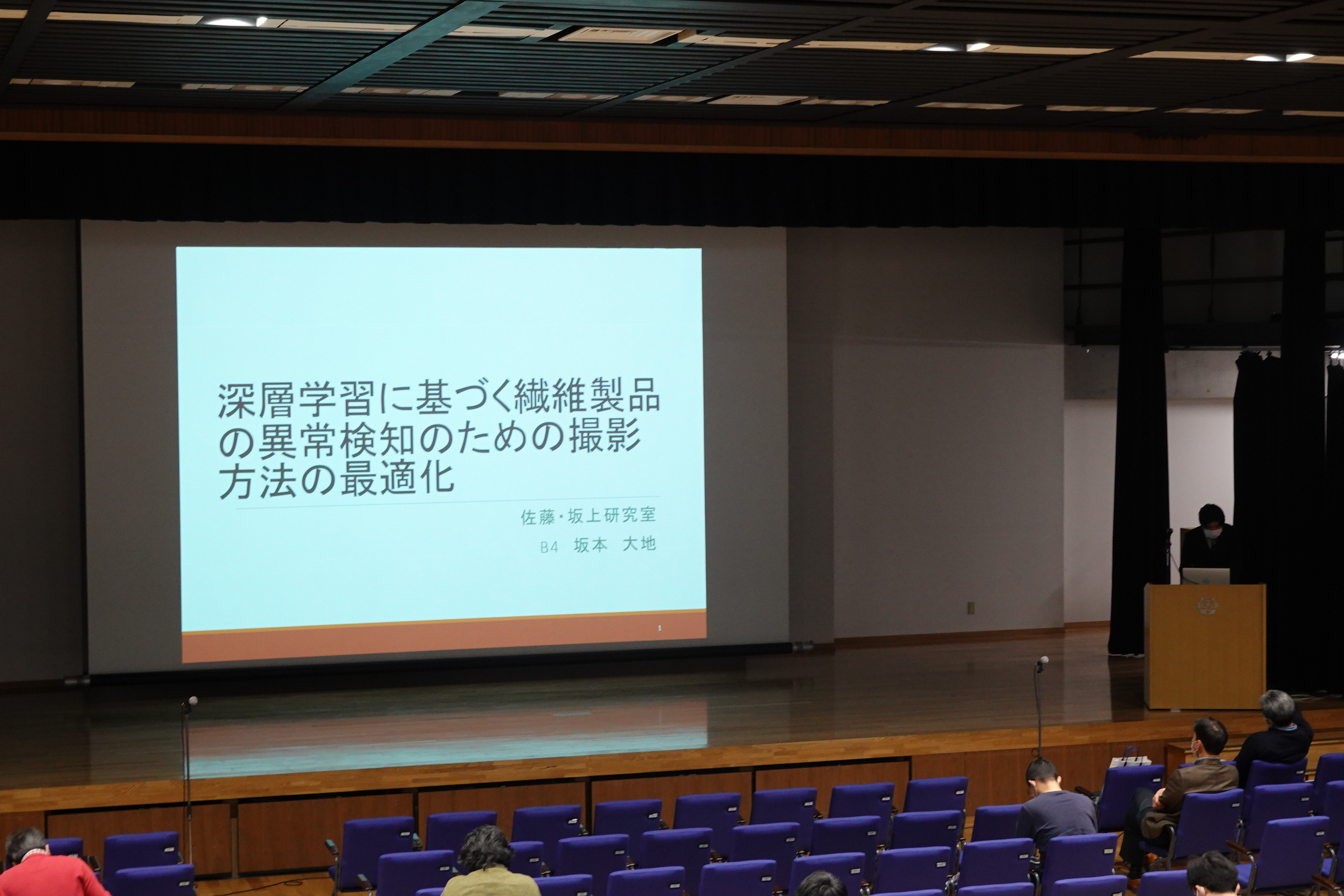 深層学習に基づく繊維製品の異常検知のための撮影方法の最適化

佐藤・坂上研究室

B4 坂本 大地

1